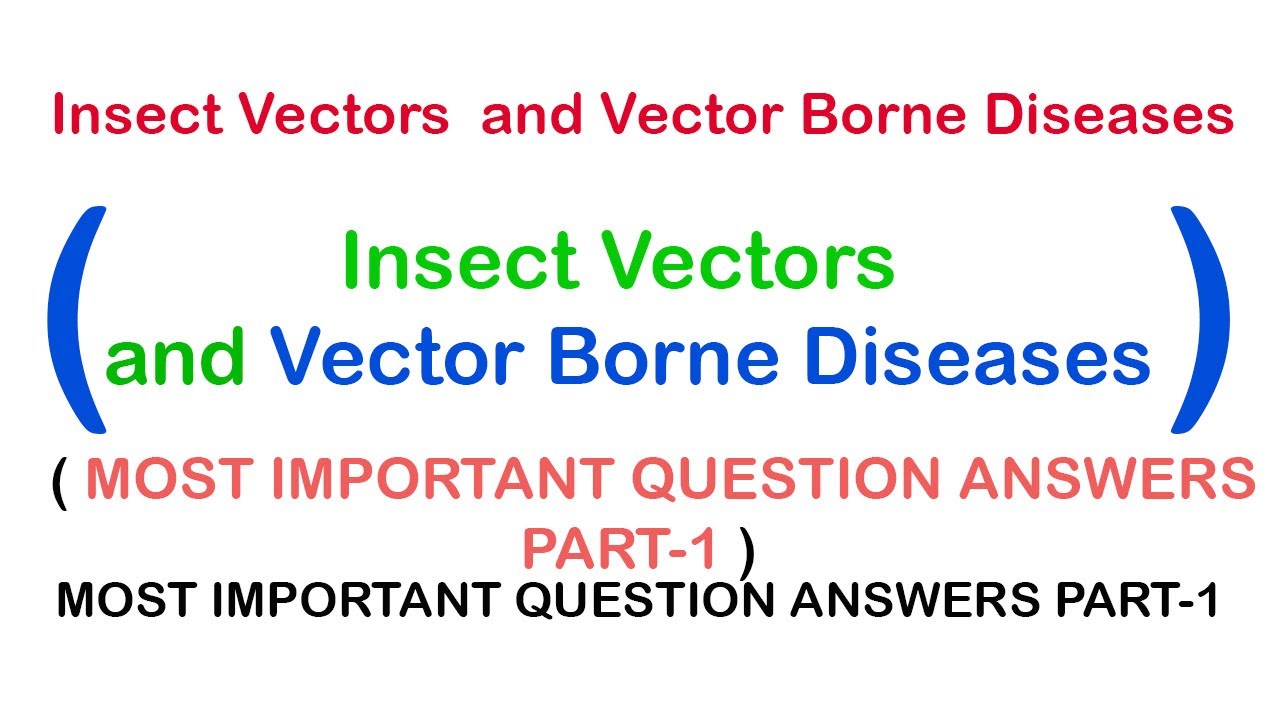 Insect Vectors and Vector Borne Diseases

( Insect Vectors and Vector Borne Diseases )

( MOST IMPORTANT QUESTION ANSWERS PART-1 )

MOST IMPORTANT QUESTION ANSWERS PART-1